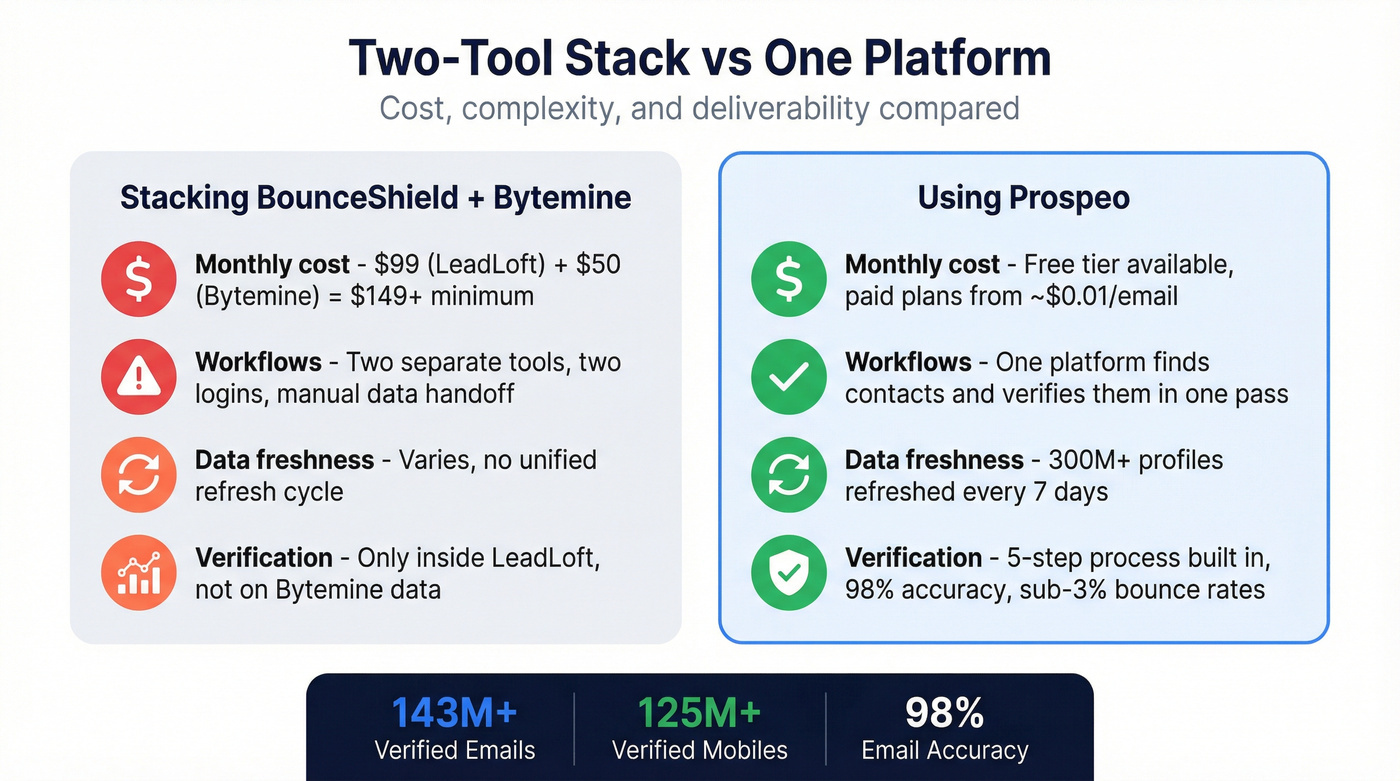 Two-Tool Stack vs One Platform

Cost, complexity, and deliverability compared

Stacking BounceShield + Bytemine

Monthly cost - $99 (LeadLoft) + $50 (Bytemine) = $149+ minimum

Workflows - Two separate tools, two logins, manual data handoff

Data freshness - Varies, no unified refresh cycle

Verification - Only inside LeadLoft, not on Bytemine data

Using Prospeo

Monthly cost - Free tier available, paid plans from ~$0.01/email

Workflows - One platform finds contacts and verifies them in one pass

Data freshness - 300M+ profiles refreshed every 7 days

Verification - 5-step process built in, 98% accuracy, sub-3% bounce rates

143M+
Verified Emails

125M+
Verified Mobiles

98%
Email Accuracy